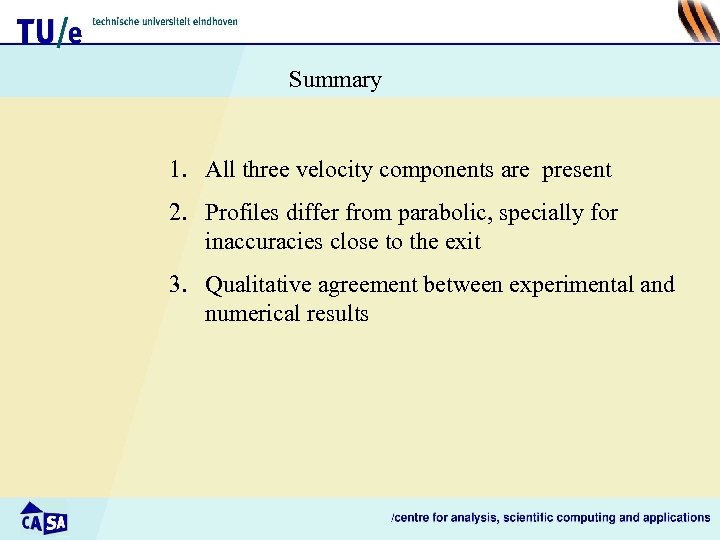 TU/e technische universiteit eindhoven

Summary

1. All three velocity components are present
2. Profiles differ from parabolic, specially for inaccuracies close to the exit
3. Qualitative agreement between experimental and numerical results

CASA

/centre for analysis, scientific computing and applications